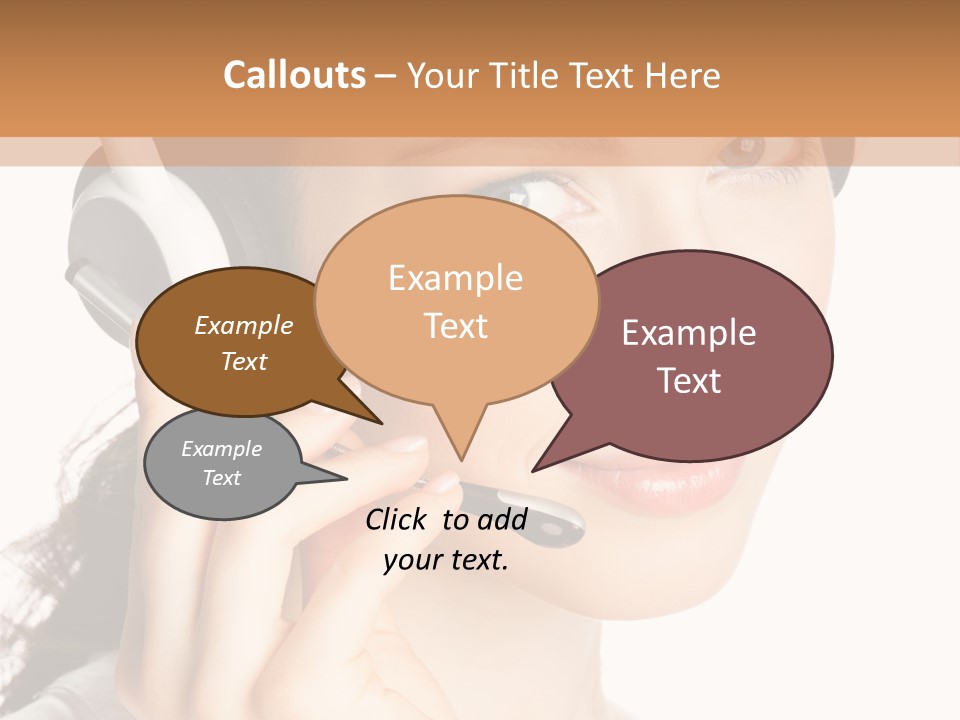 Callouts – Your Title Text Here

Example Text

Example Text

Example Text

Example Text

Click to add your text.